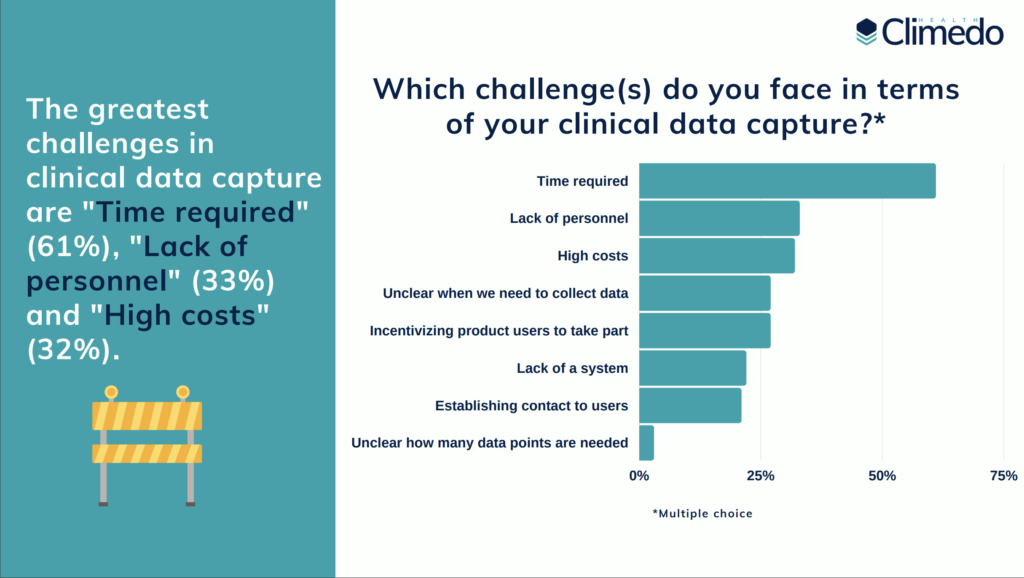 The greatest challenges in clinical data capture are "Time required" (61%), "Lack of personnel" (33%) and "High costs" (32%).

HEALTH Climedo

Which challenge(s) do you face in terms of your clinical data capture?*

Time required
Lack of personnel
High costs
Unclear when we need to collect data
Incentivizing product users to take part
Lack of a system
Establishing contact to users
Unclear how many data points are needed

0%
25%
50%
75%

*Multiple choice